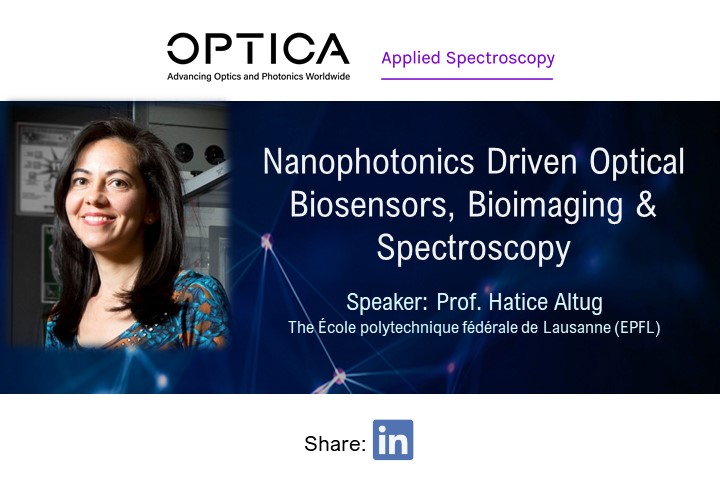 OPTICA
Advancing Optics and Photonics Worldwide

Applied Spectroscopy

Nanophotonics Driven Optical Biosensors, Bioimaging & Spectroscopy

Speaker: Prof. Hatice Altug
The École polytechnique fédérale de Lausanne (EPFL)

Share: in